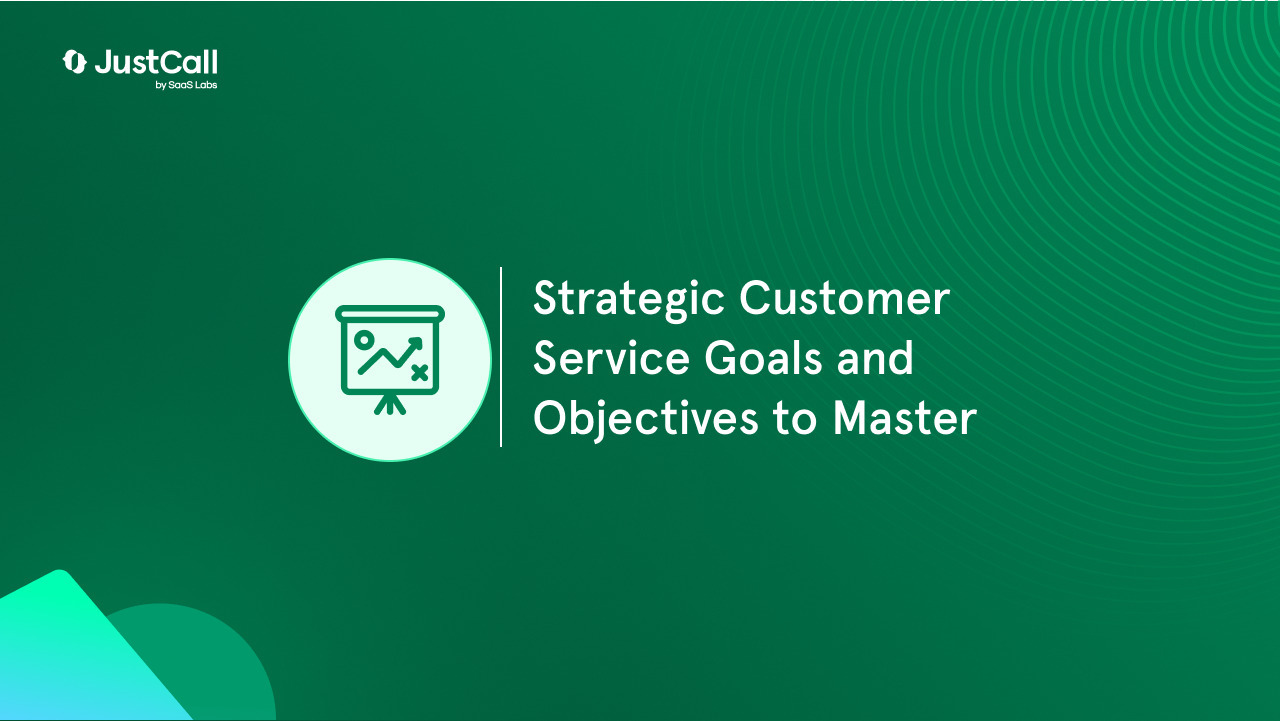 JustCall
by SaaS Labs

Strategic Customer Service Goals and Objectives to Master